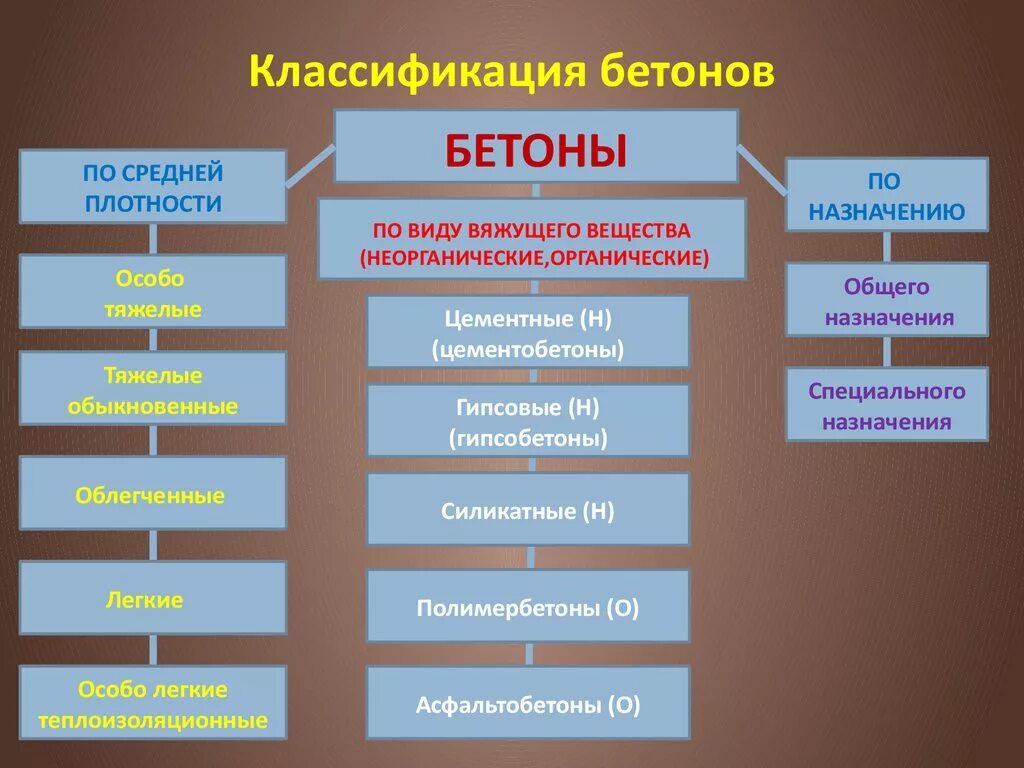 Классификация бетонов

БЕТОНЫ

ПО СРЕДНЕЙ ПЛОТНОСТИ

Особо тяжелые

Тяжелые обыкновенные

Облегченные

Легкие

Особо легкие теплоизоляционные

ПО ВИДУ ВЯЖУЩЕГО ВЕЩЕСТВА (НЕОРГАНИЧЕСКИЕ,ОРГАНИЧЕСКИЕ)

Цементные (Н) (цементобетоны)

Гипсовые (Н) (гипсобетоны)

Силикатные (Н)

Полимербетоны (О)

Асфальтобетоны (О)

ПО НАЗНАЧЕНИЮ

Общего назначения

Специального назначения